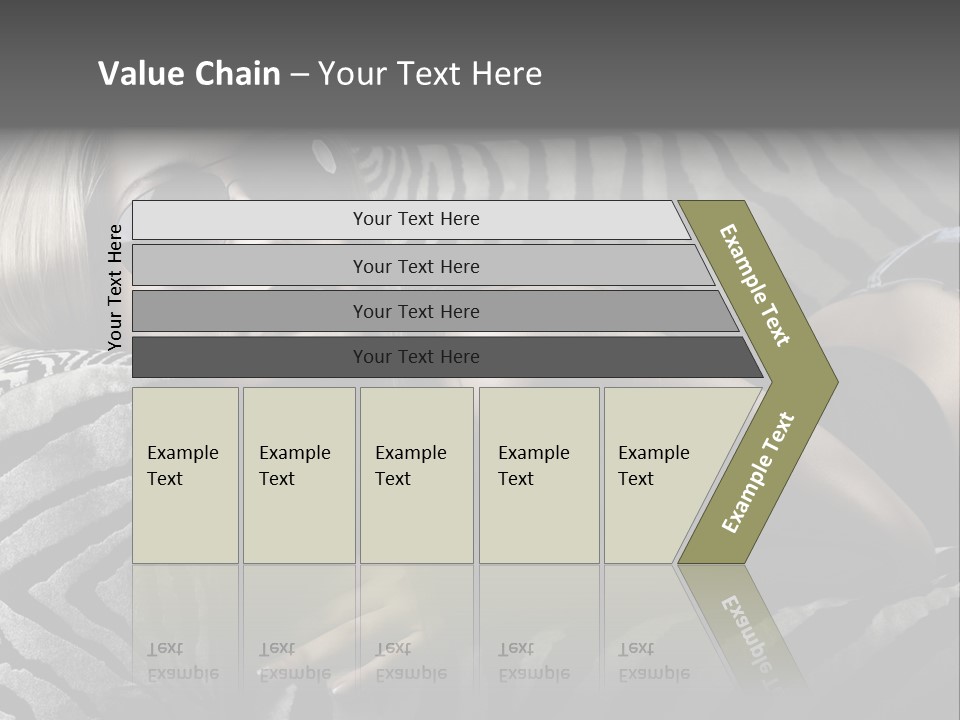 Value Chain – Your Text Here

Your Text Here

Your Text Here

Your Text Here

Your Text Here

Your Text Here

Example Text

Example Text

Example Text

Example Text

Example Text

Example Text

Example Text